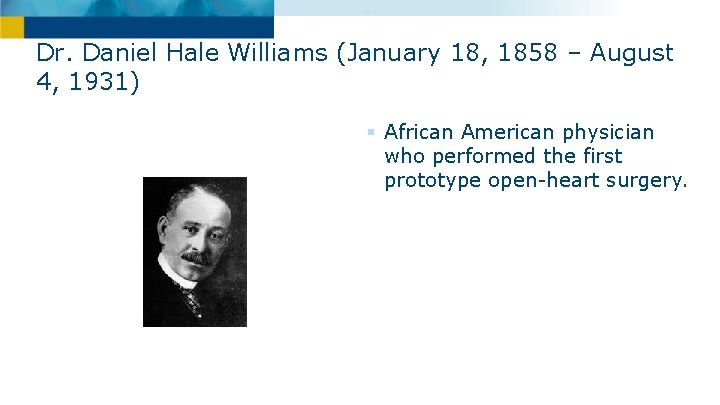 Dr. Daniel Hale Williams (January 18, 1858 – August 4, 1931)

African American physician who performed the first prototype open-heart surgery.